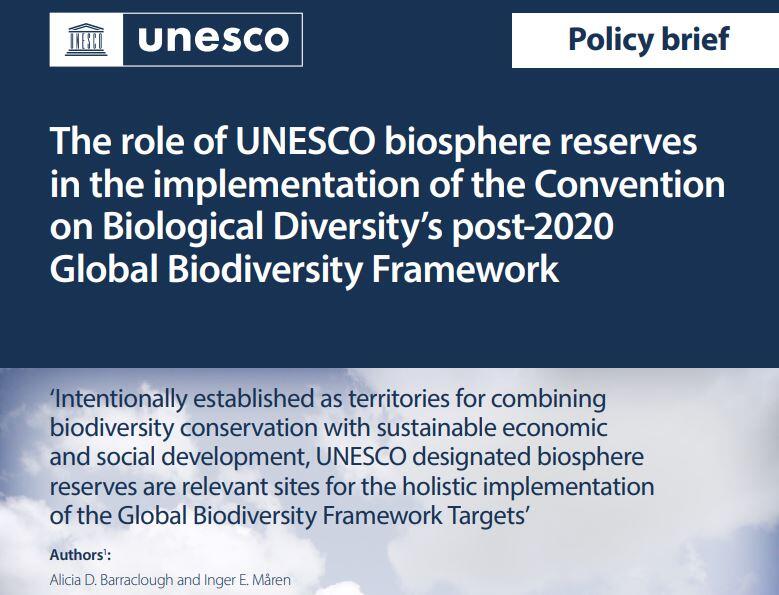 UNESCO unesco

Policy brief

The role of UNESCO biosphere reserves in the implementation of the Convention on Biological Diversity's post-2020 Global Biodiversity Framework

'Intentionally established as territories for combining biodiversity conservation with sustainable economic and social development, UNESCO designated biosphere reserves are relevant sites for the holistic implementation of the Global Biodiversity Framework Targets'

Authors$^1$:

Alicia D. Barraclough and Inger E. Måren